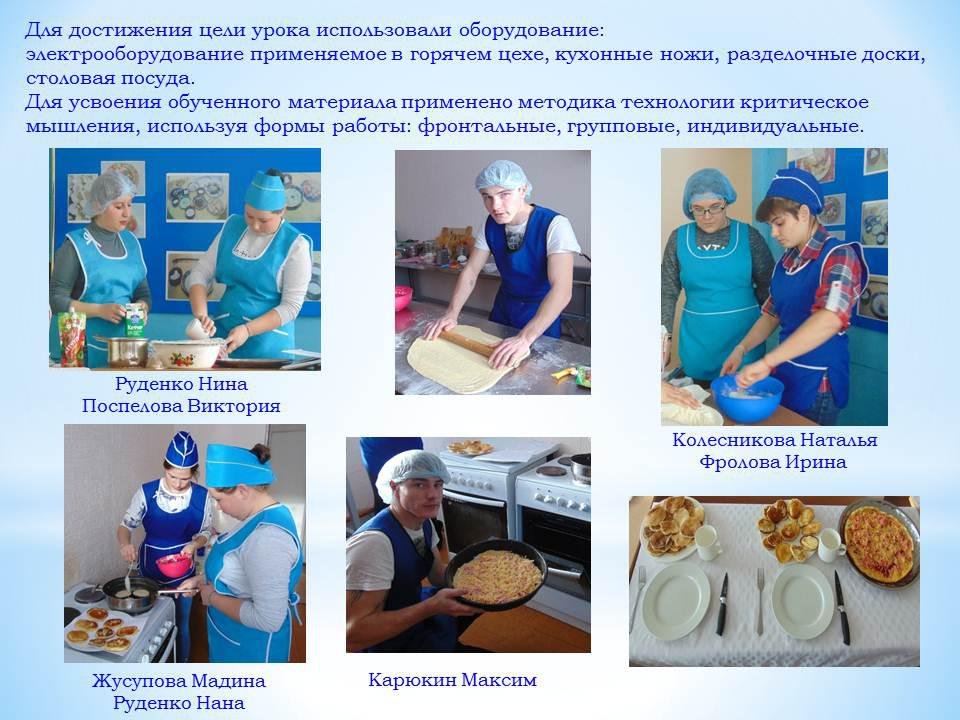 Для достижения цели урока использовали оборудование:
электрооборудование применяемое в горячем цехе, кухонные ножи, разделочные доски, столовая посуда.
Для усвоения обученного материала применено методика технологии критическое мышления, используя формы работы: фронтальные, групповые, индивидуальные.

Руденко Нина
Поспелова Виктория

Колесникова Наталья
Фролова Ирина

Жусупова Мадина
Руденко Нана

Карюкин Максим